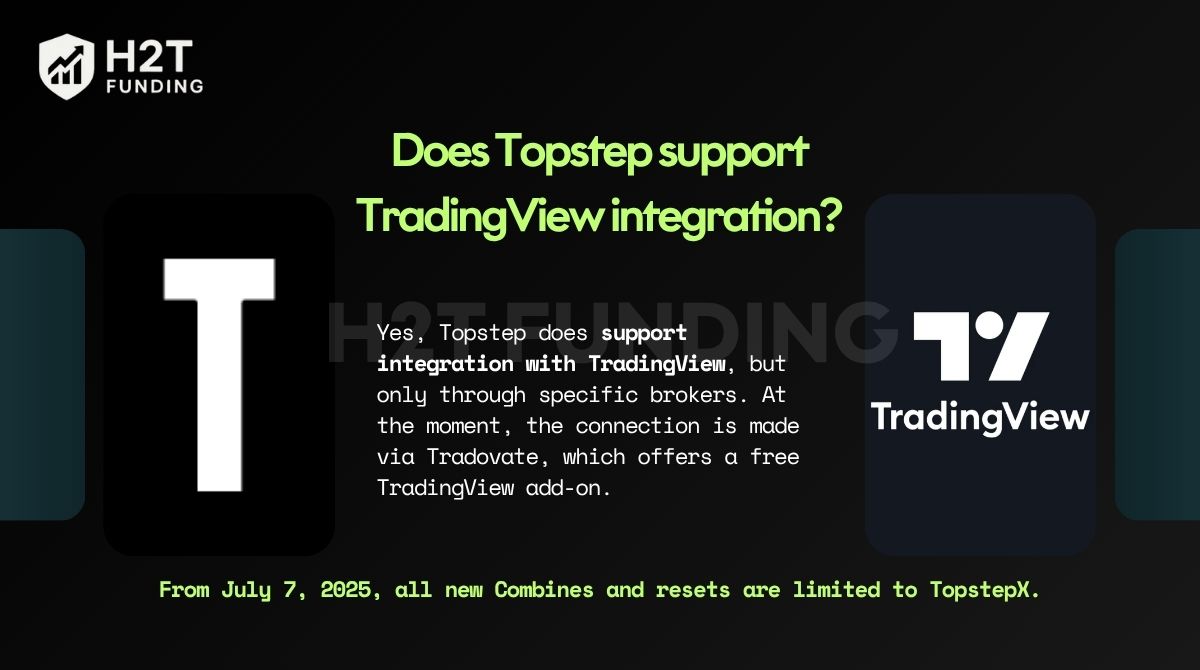 H2T
FUNDING

Does Topstep support TradingView integration?

T

Yes, Topstep does support integration with TradingView, but only through specific brokers. At the moment, the connection is made via Tradovate, which offers a free TradingView add-on.

TradingView

From July 7, 2025, all new Combines and resets are limited to TopstepX.

H2T FUNDING